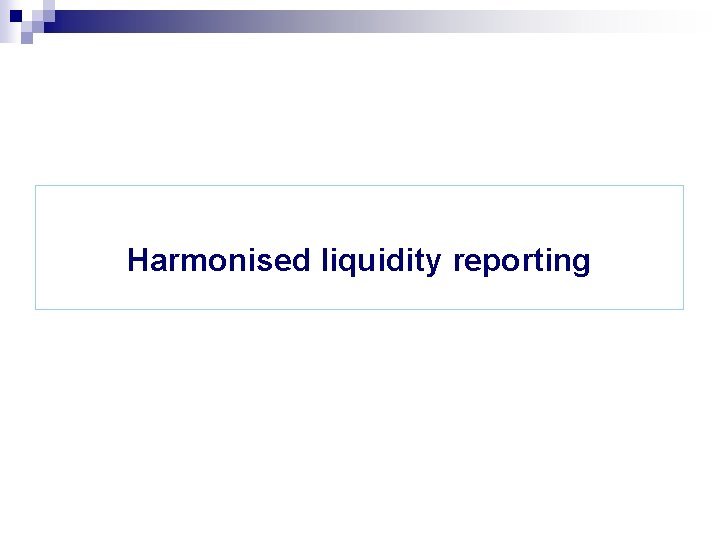 Harmonised liquidity reporting